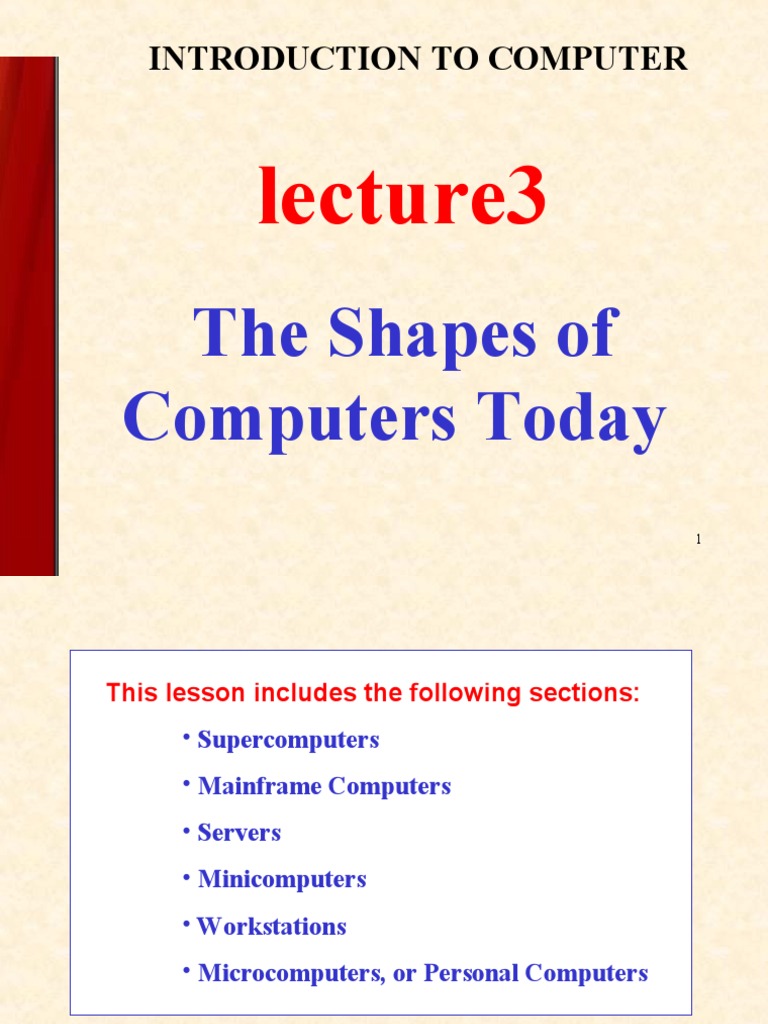 INTRODUCTION TO COMPUTER

lecture3

The Shapes of Computers Today

1

This lesson includes the following sections:

• Supercomputers

• Mainframe Computers

• Servers

• Minicomputers

• Workstations

• Microcomputers, or Personal Computers